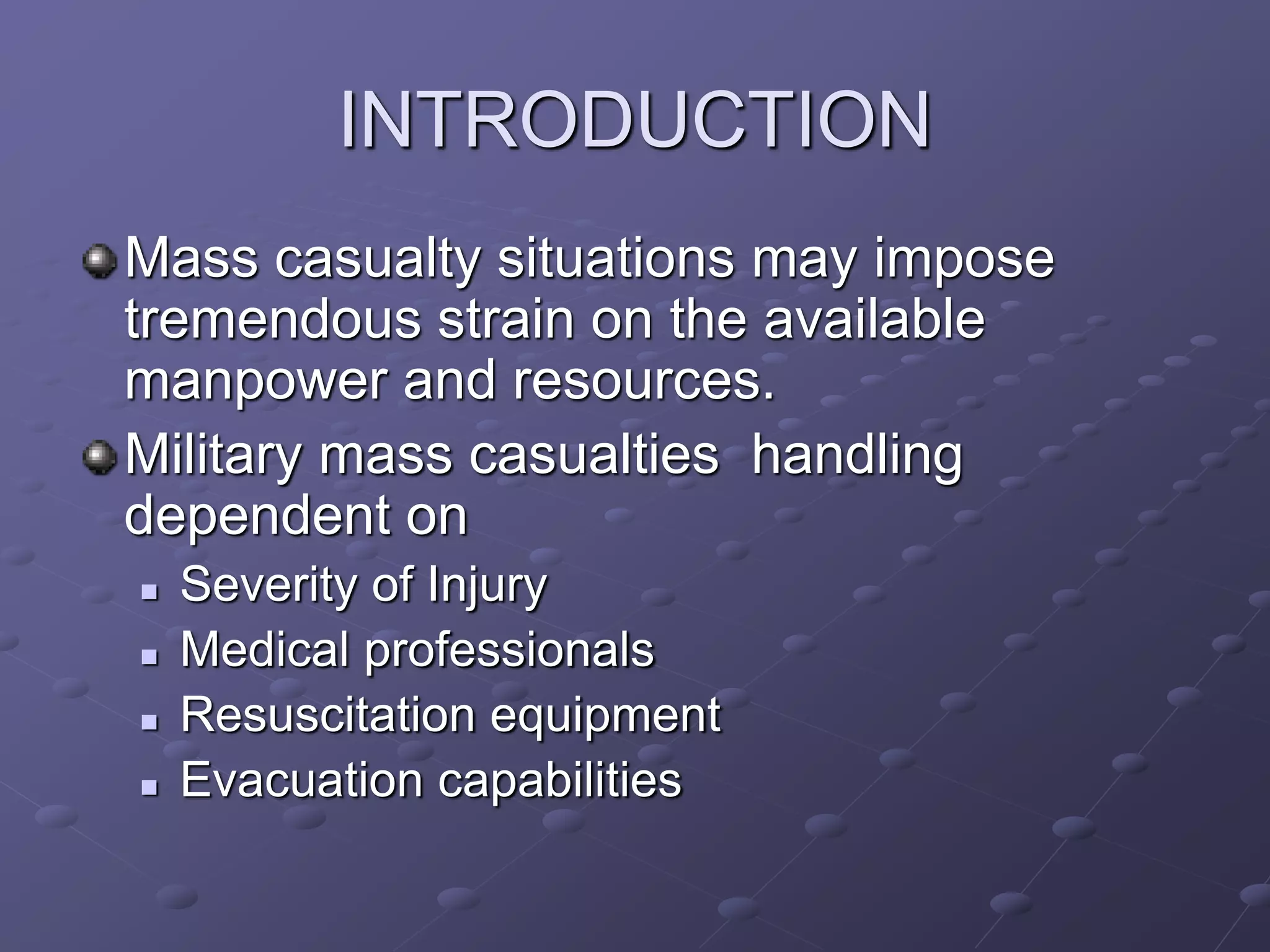 INTRODUCTION

Mass casualty situations may impose tremendous strain on the available manpower and resources.

Military mass casualties  handling dependent on

Severity of Injury

Medical professionals

Resuscitation equipment

Evacuation capabilities